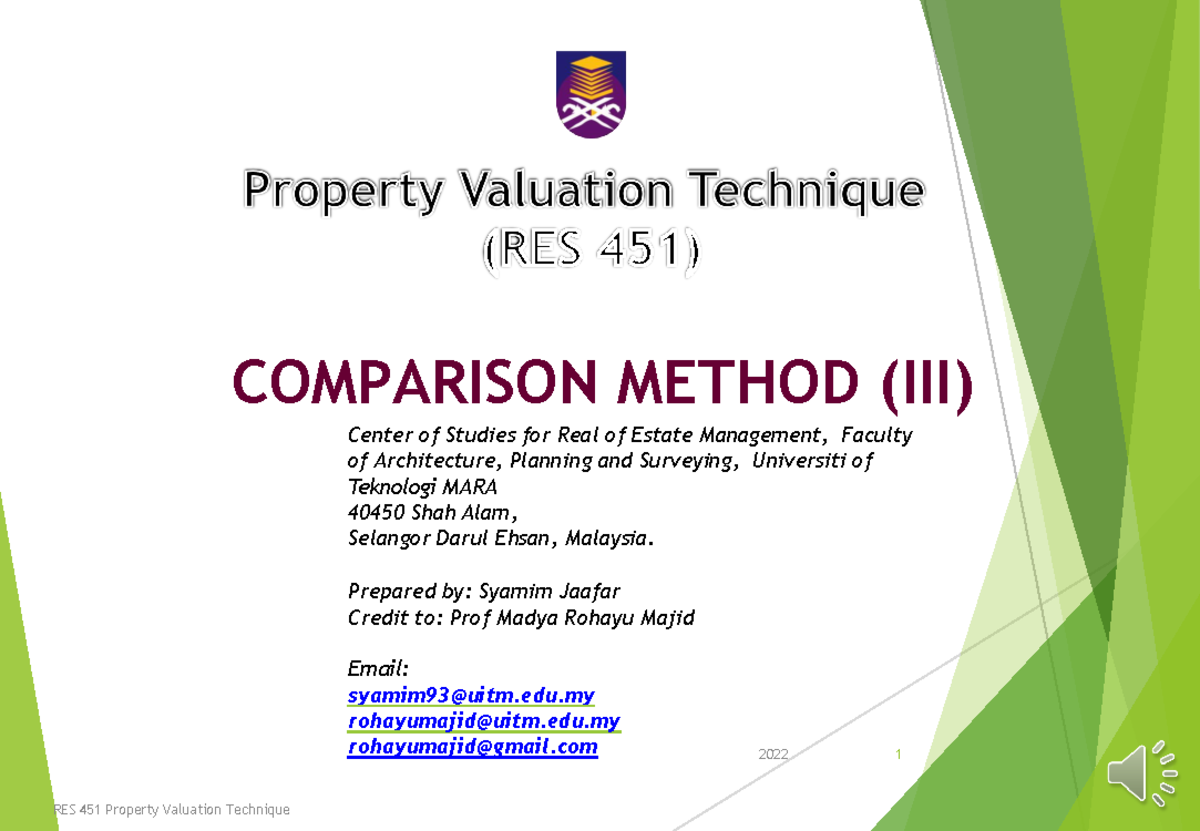 Property Valuation Technique
(RES 451)

COMPARISON METHOD (III)

Center of Studies for Real of Estate Management, Faculty of Architecture, Planning and Surveying, Universiti of Teknologi MARA
40450 Shah Alam,
Selangor Darul Ehsan, Malaysia.

Prepared by: Syamim Jaafar
Credit to: Prof Madya Rohayu Majid

Email:
syamim93@uitm.edu.my
rohayumajid@uitm.edu.my
rohayumajid@gmail.com

2022

1

RES 451 Property Valuation Technique